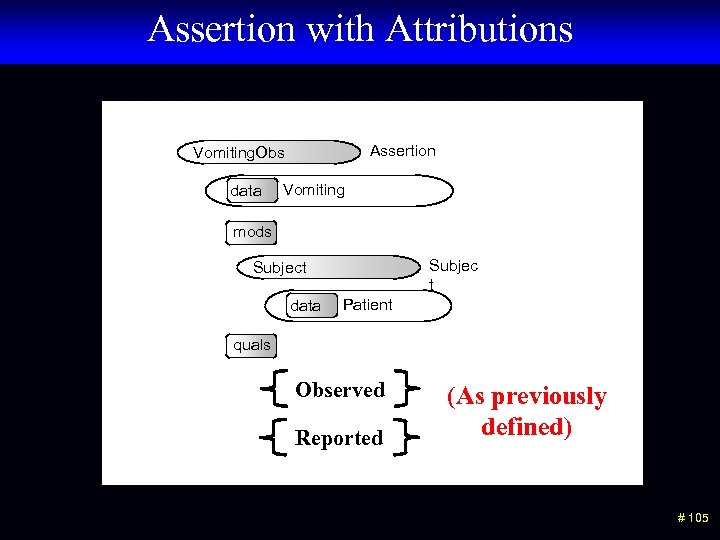 Assertion with Attributions

VomitingObs Assertion

data Vomiting

mods

Subject Subjec t

data Patient

quals

Observed

Reported

(As previously defined)

# 105